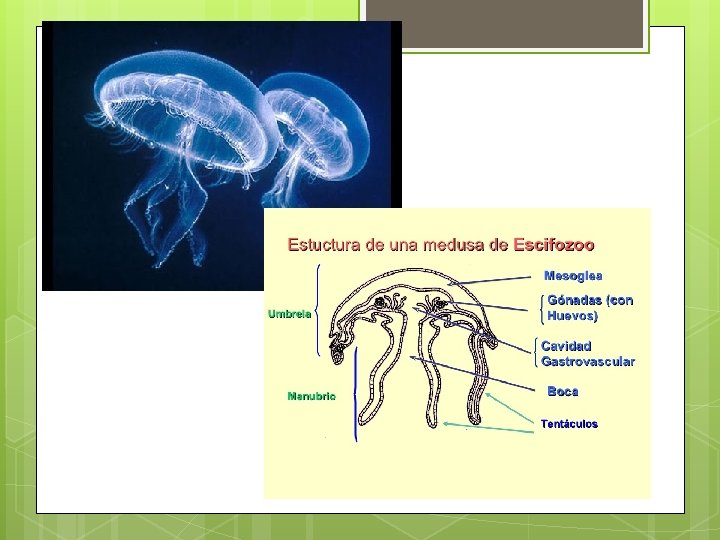 Estuctura de una medusa de Escifozoo

Umbrela

Manubrio

Mesoglea

Gónadas (con Huevos)

Cavidad Gastrovascular

Boca

Tentáculos